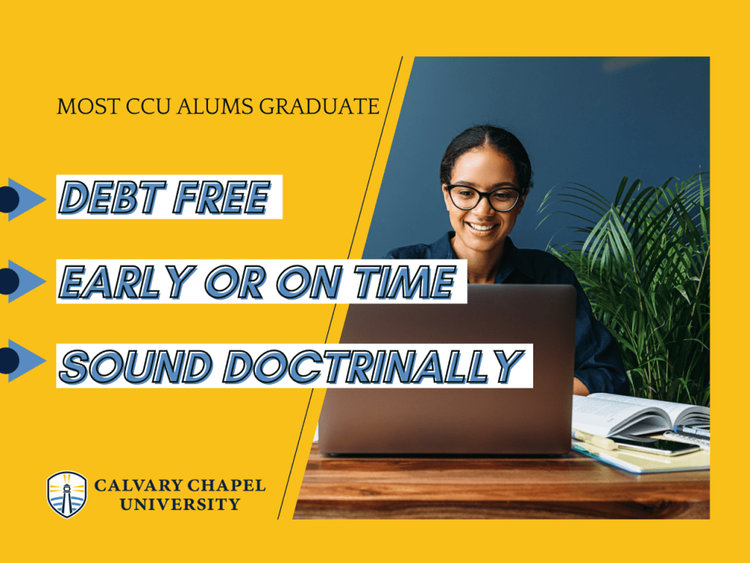 MOST CCU ALUMS GRADUATE

DEBT FREE

EARLY OR ON TIME

SOUND DOCTRINALLY

CALVARY CHAPEL
UNIVERSITY